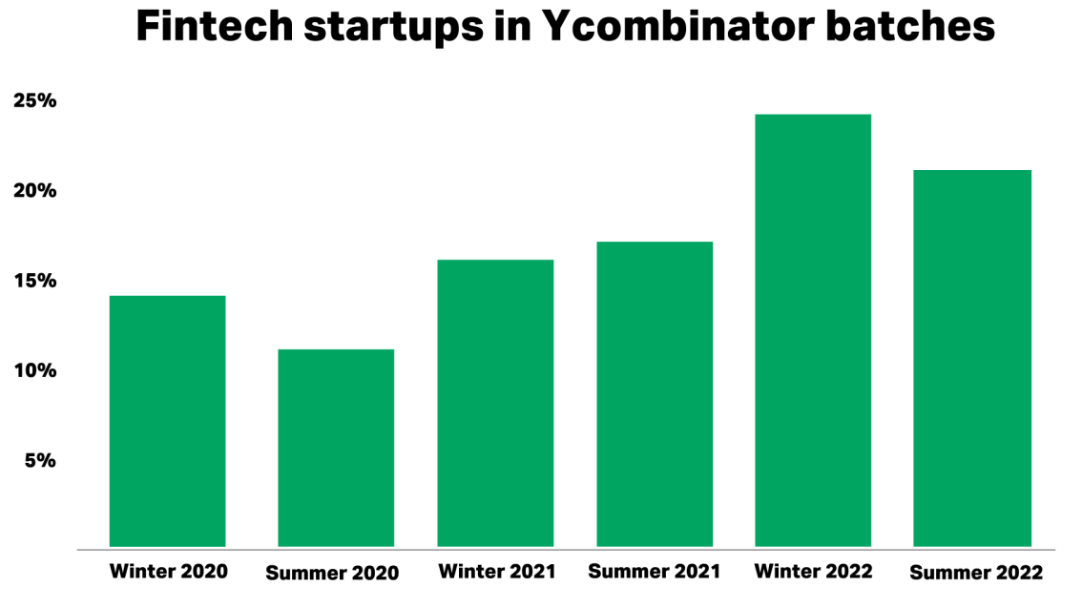 Fintech startups in Ycombinator batches

25%
20%
15%
10%
5%

Winter 2020
Summer 2020
Winter 2021
Summer 2021
Winter 2022
Summer 2022